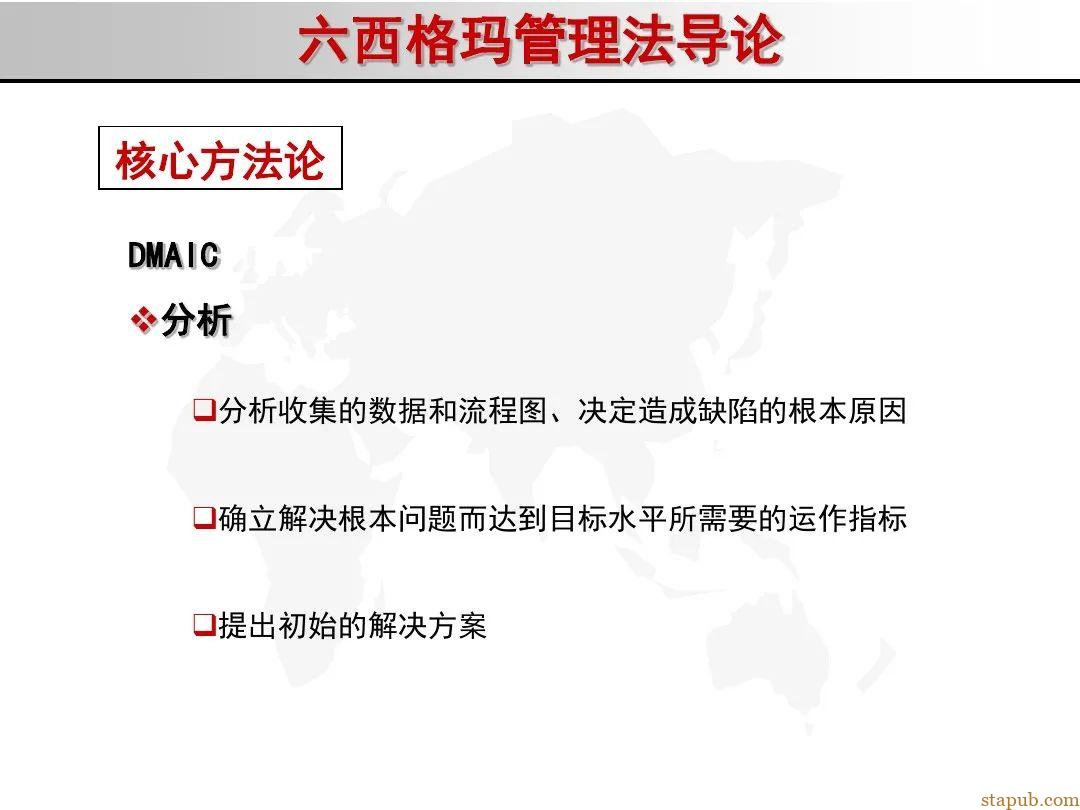 六西格玛管理法导论

核心方法论

DMAIC

❖分析

❑分析收集的数据和流程图、决定造成缺陷的根本原因

❑确立解决根本问题而达到目标水平所需要的运作指标

❑提出初始的解决方案

stapub.com